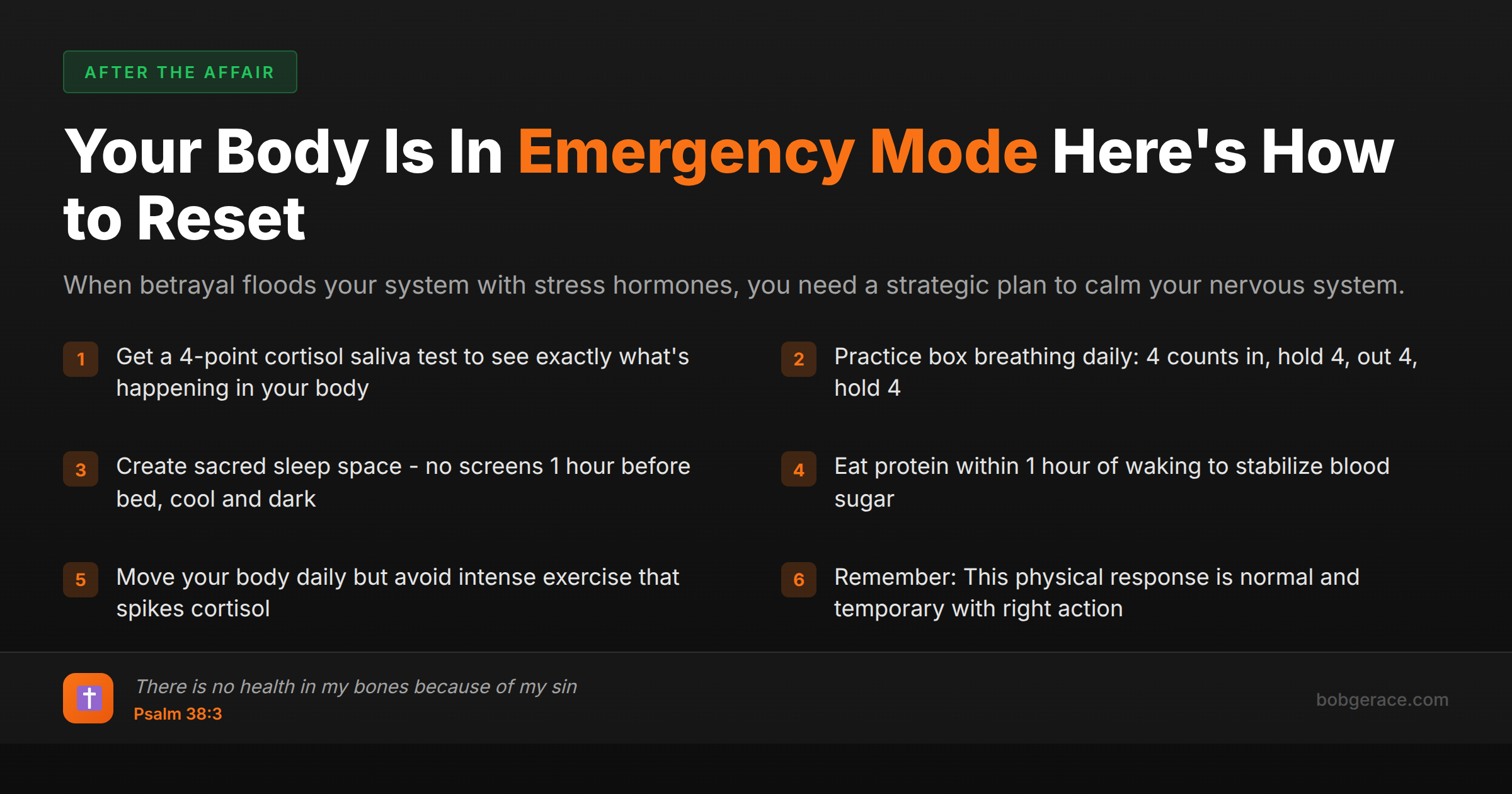 AFTER THE AFFAIR

Your Body Is In Emergency Mode Here's How to Reset

When betrayal floods your system with stress hormones, you need a strategic plan to calm your nervous system.

1 Get a 4-point cortisol saliva test to see exactly what's happening in your body

2 Practice box breathing daily: 4 counts in, hold 4, out 4, hold 4

3 Create sacred sleep space - no screens 1 hour before bed, cool and dark

4 Eat protein within 1 hour of waking to stabilize blood sugar

5 Move your body daily but avoid intense exercise that spikes cortisol

6 Remember: This physical response is normal and temporary with right action

There is no health in my bones because of my sin
Psalm 38:3

bobgerace.com